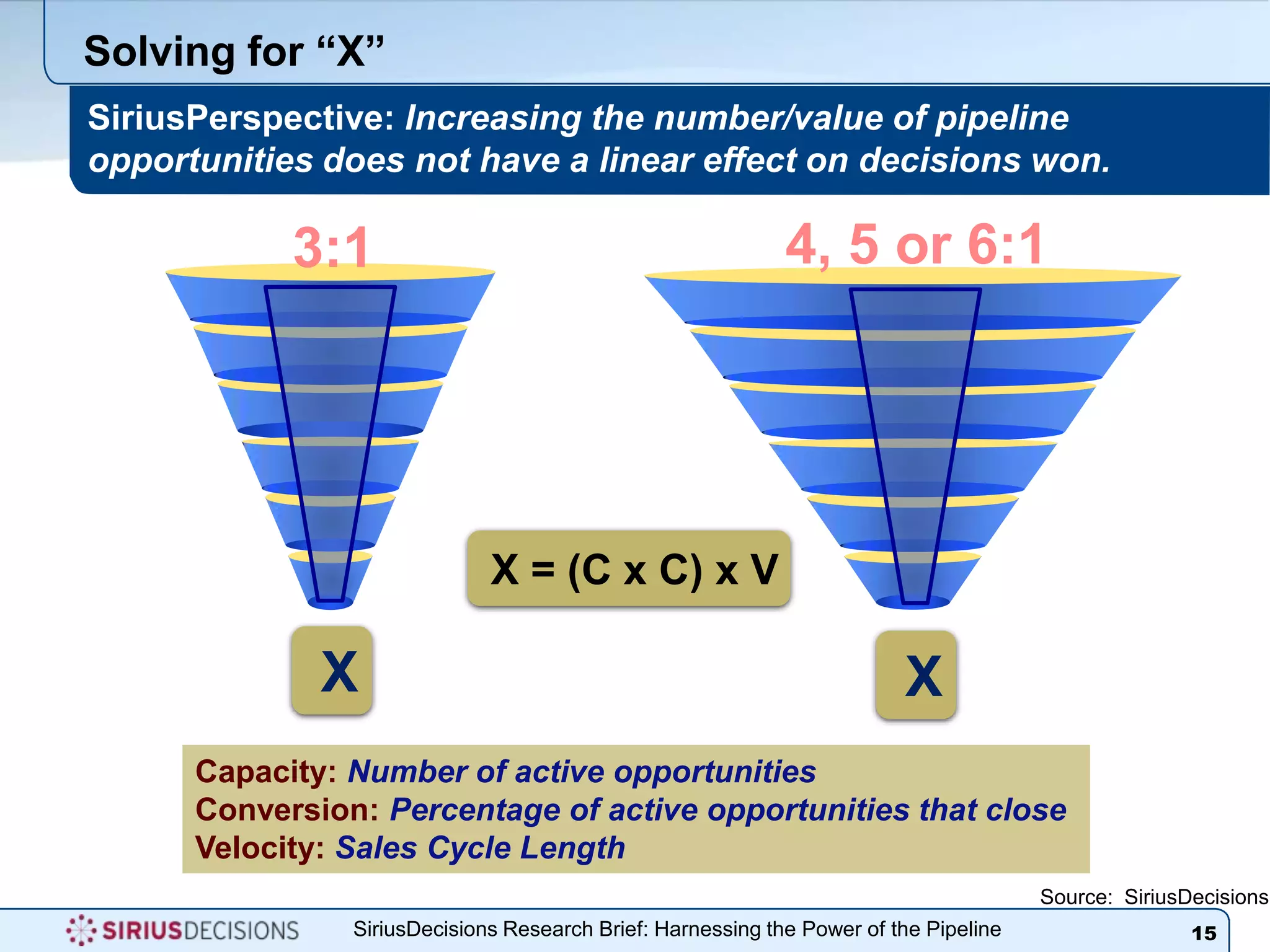 Solving for “X”

SiriusPerspective: Increasing the number/value of pipeline opportunities does not have a linear effect on decisions won.

3:1

4, 5 or 6:1

X = (C x C) x V

X

X

Capacity: Number of active opportunities
Conversion: Percentage of active opportunities that close
Velocity: Sales Cycle Length

Source: SiriusDecisions

SIRIUSDECISIONS

SiriusDecisions Research Brief: Harnessing the Power of the Pipeline

15